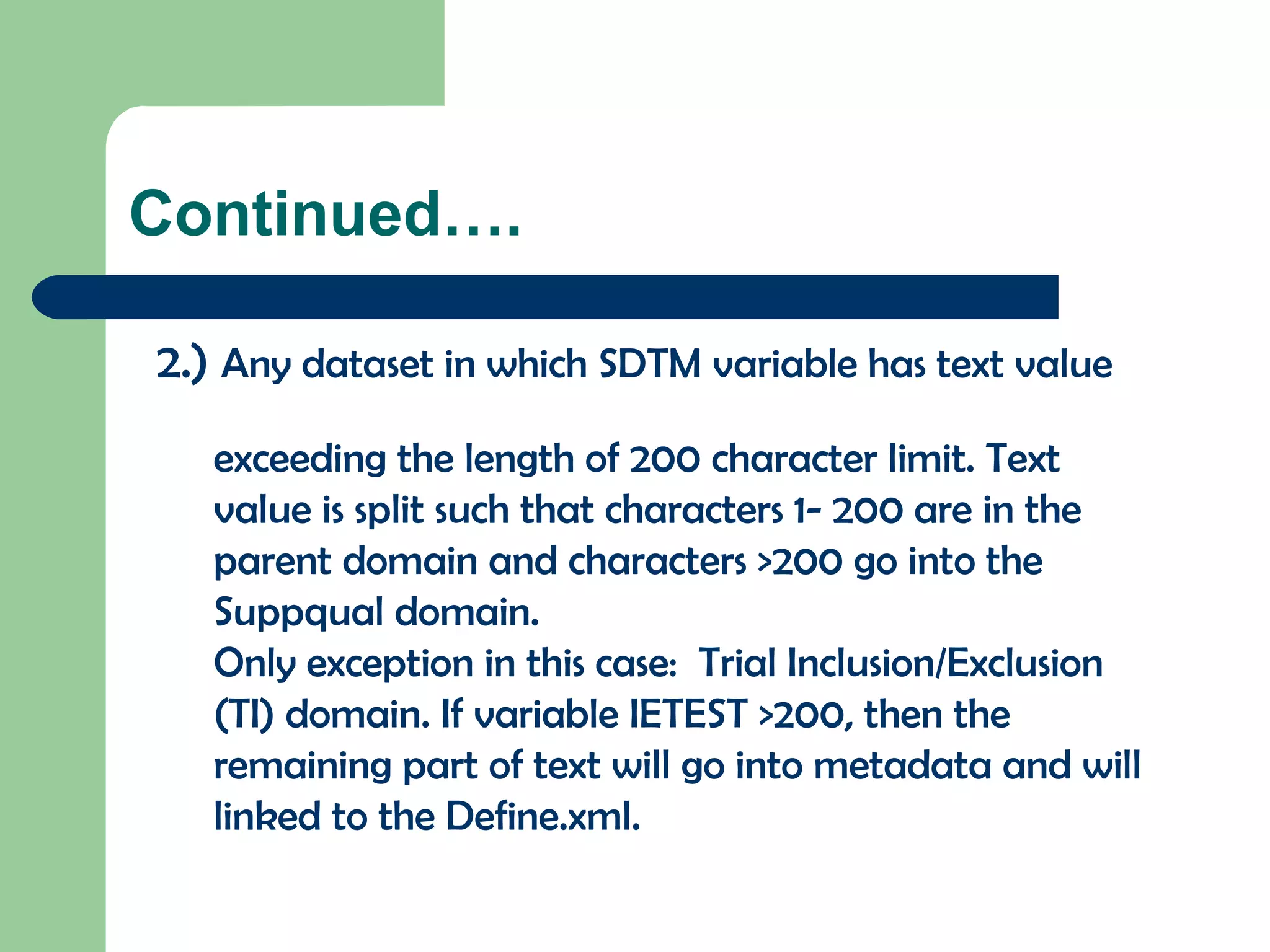 Continued….

2.) Any dataset in which SDTM variable has text value

exceeding the length of 200 character limit. Text value is split such that characters 1- 200 are in the parent domain and characters >200 go into the Suppqual domain.
Only exception in this case: Trial Inclusion/Exclusion (TI) domain. If variable IETEST >200, then the remaining part of text will go into metadata and will linked to the Define.xml.